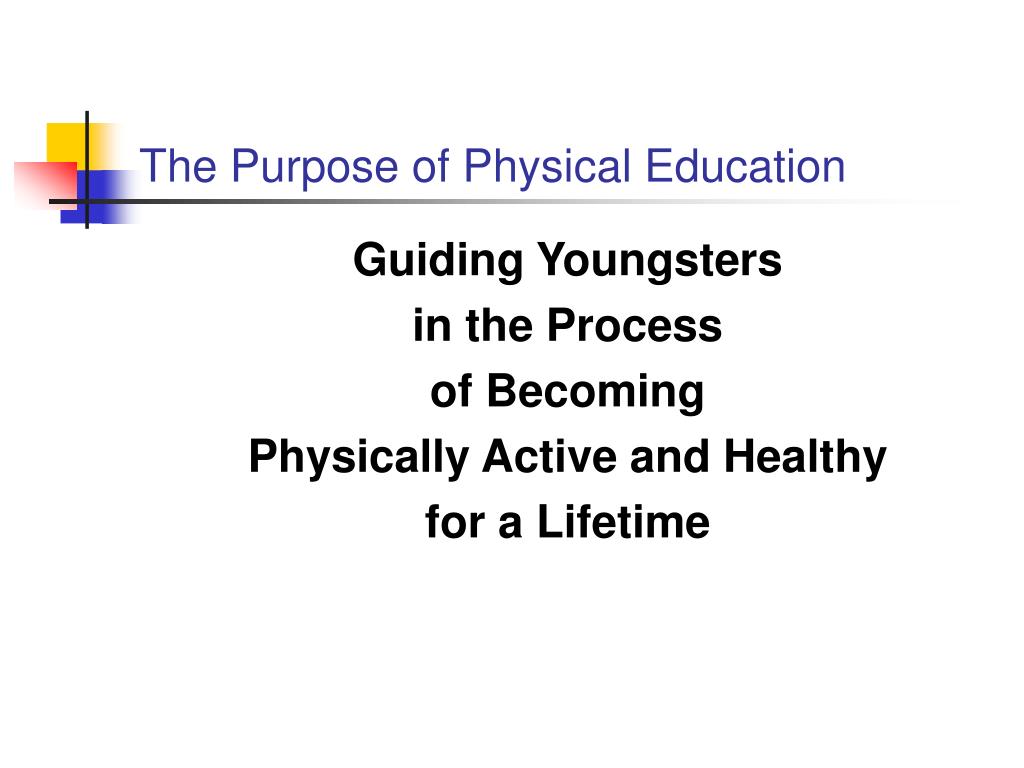 The Purpose of Physical Education

Guiding Youngsters
in the Process
of Becoming
Physically Active and Healthy
for a Lifetime